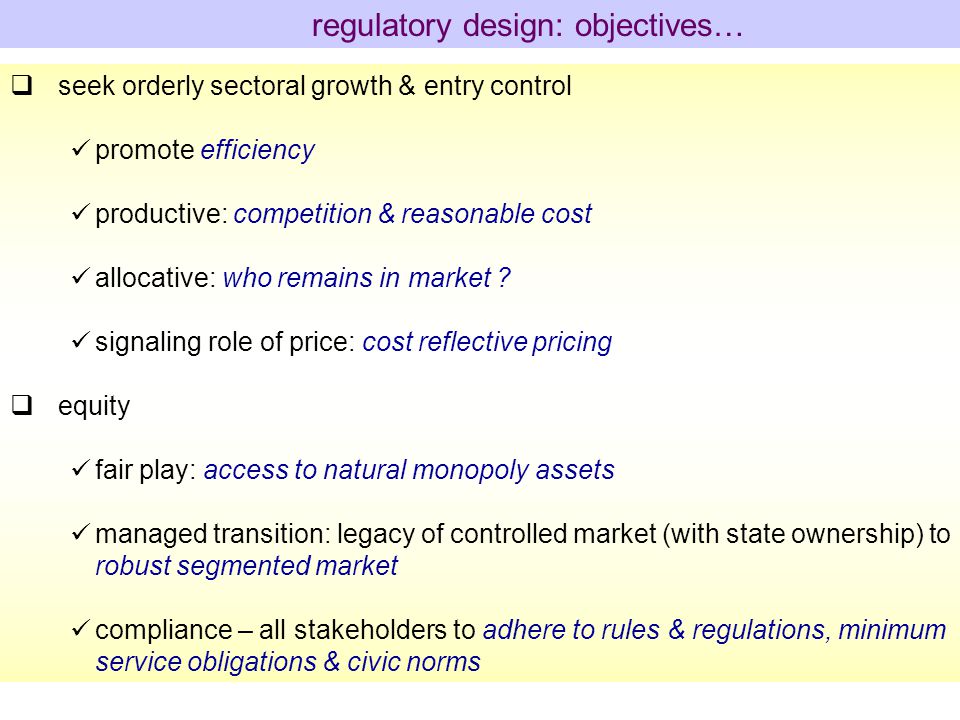 regulatory design: objectives…

❑ seek orderly sectoral growth & entry control

✓ promote efficiency

✓ productive: competition & reasonable cost

✓ allocative: who remains in market ?

✓ signaling role of price: cost reflective pricing

❑ equity

✓ fair play: access to natural monopoly assets

✓ managed transition: legacy of controlled market (with state ownership) to robust segmented market

✓ compliance – all stakeholders to adhere to rules & regulations, minimum service obligations & civic norms